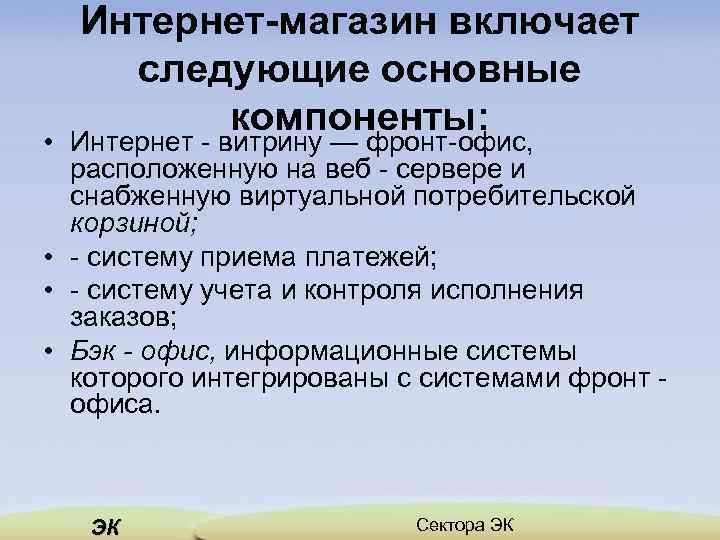 Интернет-магазин включает следующие основные компоненты:

• Интернет - витрину — фронт-офис, расположенную на веб - сервере и снабженную виртуальной потребительской корзиной;
• - систему приема платежей;
• - систему учета и контроля исполнения заказов;
• Бэк - офис, информационные системы которого интегрированы с системами фронт - офиса.

ЭК

Сектора ЭК